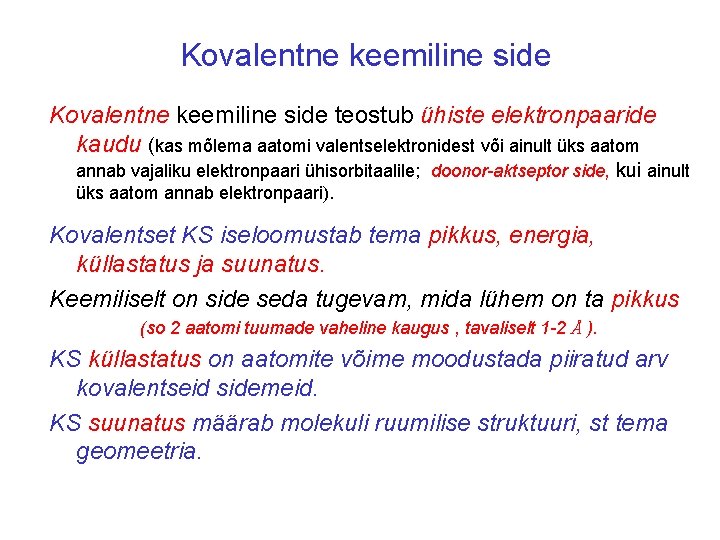 Kovalentne keemiline side

Kovalentne keemiline side teostub ühiste elektronpaaride kaudu (kas mõlema aatomi valentselektronidest või ainult üks aatom annab vajaliku elektronpaari ühisorbitaalile; doonor-aktseptor side, kui ainult üks aatom annab elektronpaari).

Kovalentset KS iseloomustab tema pikkus, energia, küllastatus ja suunatus.

Keemiliselt on side seda tugevam, mida lühem on ta pikkus (so 2 aatomi tuumade vaheline kaugus , tavaliselt 1-2 Å ).

KS küllastatus on aatomite võime moodustada piiratud arv kovalentseid sidemeid.

KS suunatus määrab molekuli ruumilise struktuuri, st tema geomeetria.